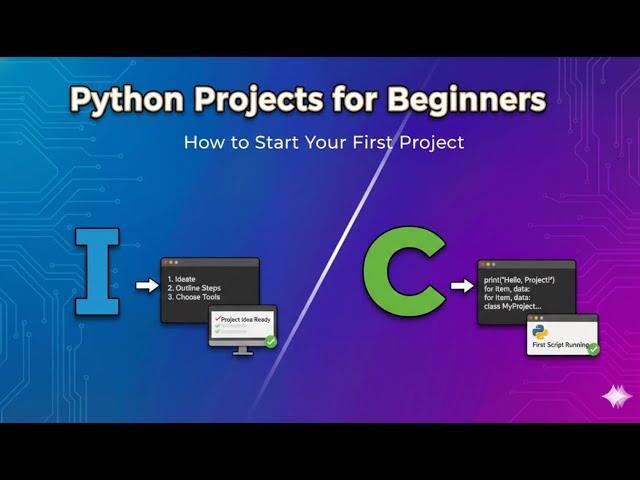 Python Projects for Beginners

How to Start Your First Project

I

1. Ideate
2. Outline Steps
3. Choose Tools

Project Idea Ready

C

print("Hello, Project!")
for item, data:
for item, data:
class MyProject...

First Script Running